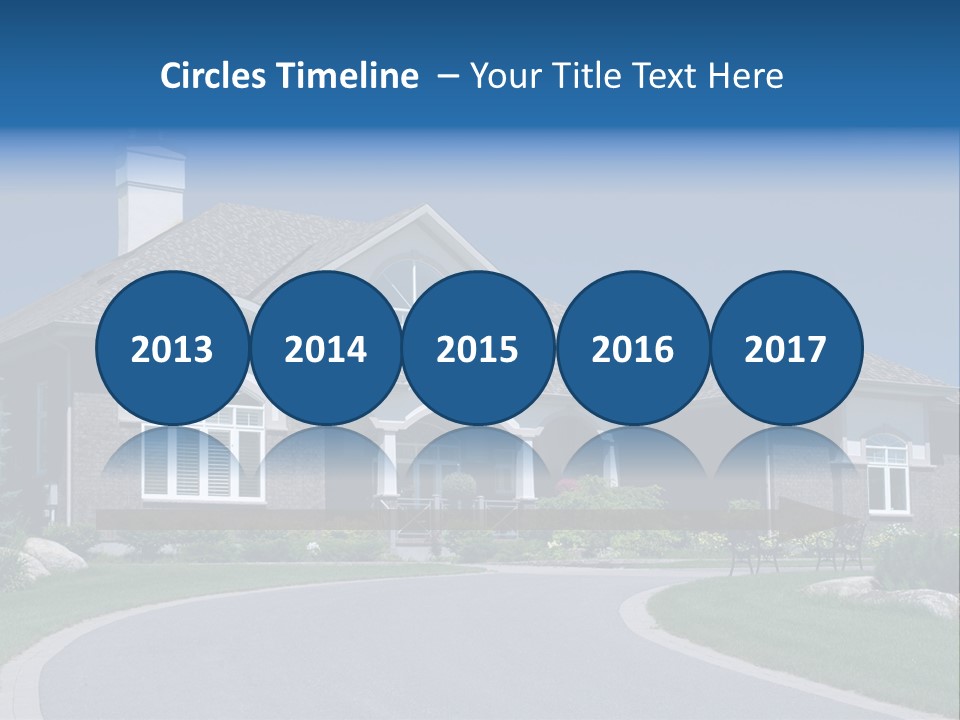 Circles Timeline – Your Title Text Here

2013

2014

2015

2016

2017